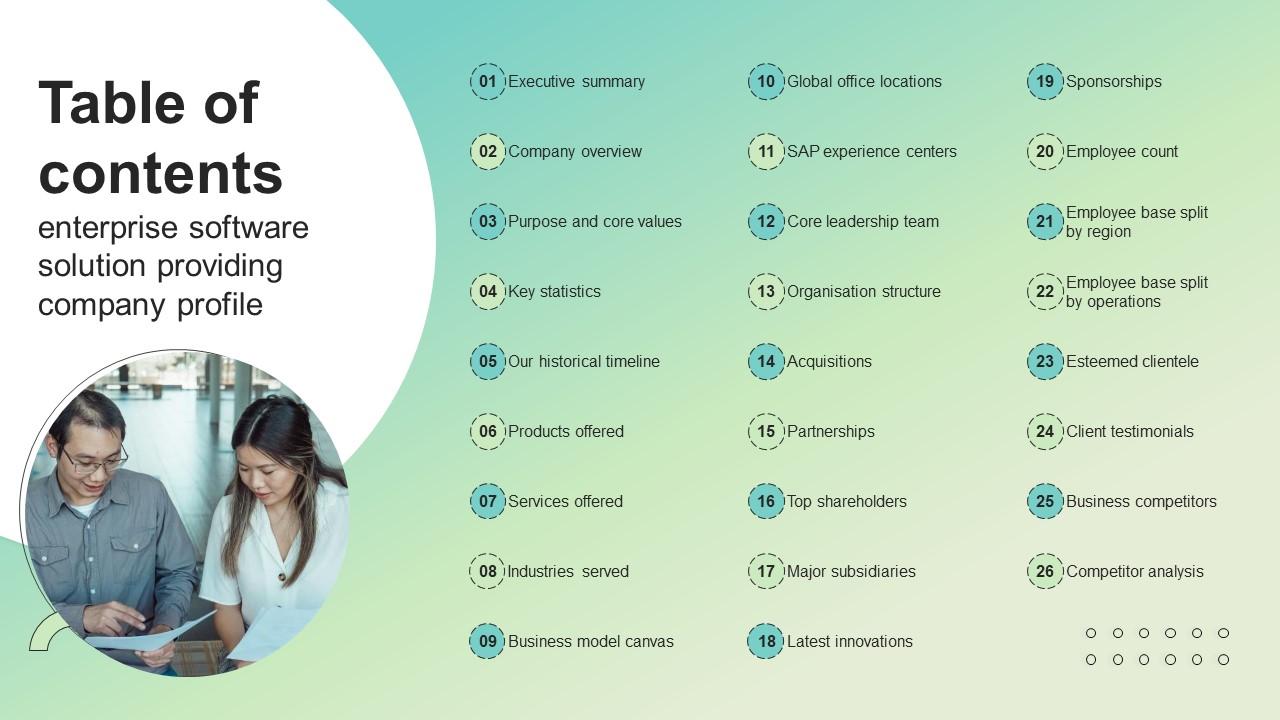 Table of contents
enterprise software solution providing company profile

01 Executive summary
02 Company overview
03 Purpose and core values
04 Key statistics
05 Our historical timeline
06 Products offered
07 Services offered
08 Industries served
09 Business model canvas

10 Global office locations
11 SAP experience centers
12 Core leadership team
13 Organisation structure
14 Acquisitions
15 Partnerships
16 Top shareholders
17 Major subsidiaries
18 Latest innovations

19 Sponsorships
20 Employee count
21 Employee base split by region
22 Employee base split by operations
23 Esteemed clientele
24 Client testimonials
25 Business competitors
26 Competitor analysis